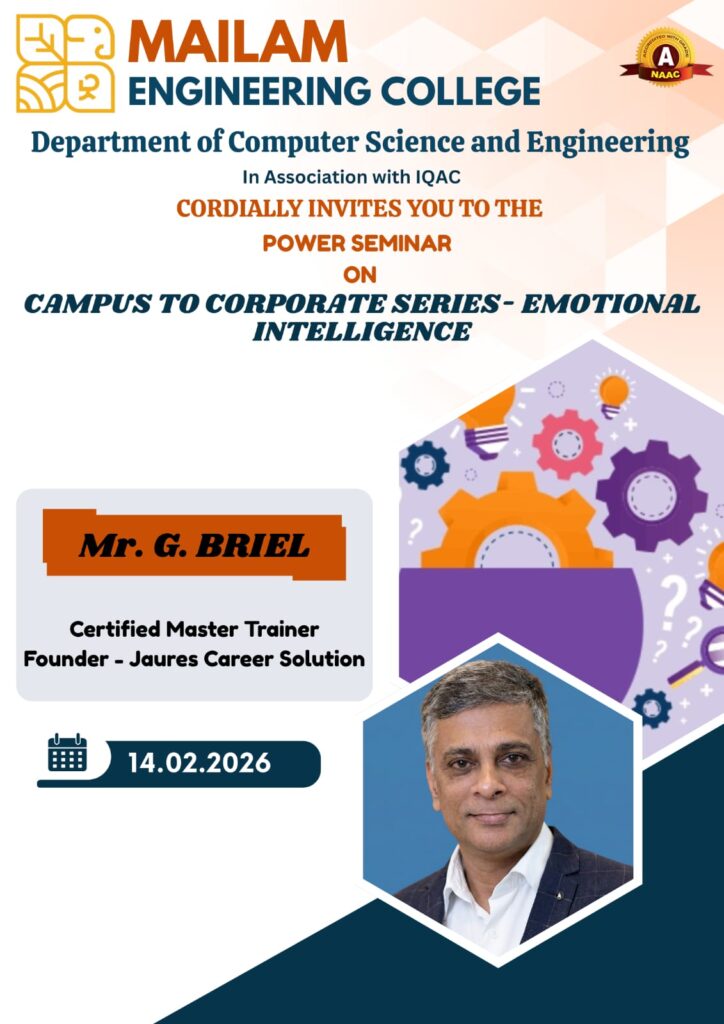 MAILAM
ENGINEERING COLLEGE

A
NAAC

Department of Computer Science and Engineering
In Association with IQAC
CORDIALLY INVITES YOU TO THE
POWER SEMINAR
ON
CAMPUS TO CORPORATE SERIES- EMOTIONAL INTELLIGENCE

Mr. G. BRIEL

Certified Master Trainer
Founder - Jaures Career Solution

14.02.2026